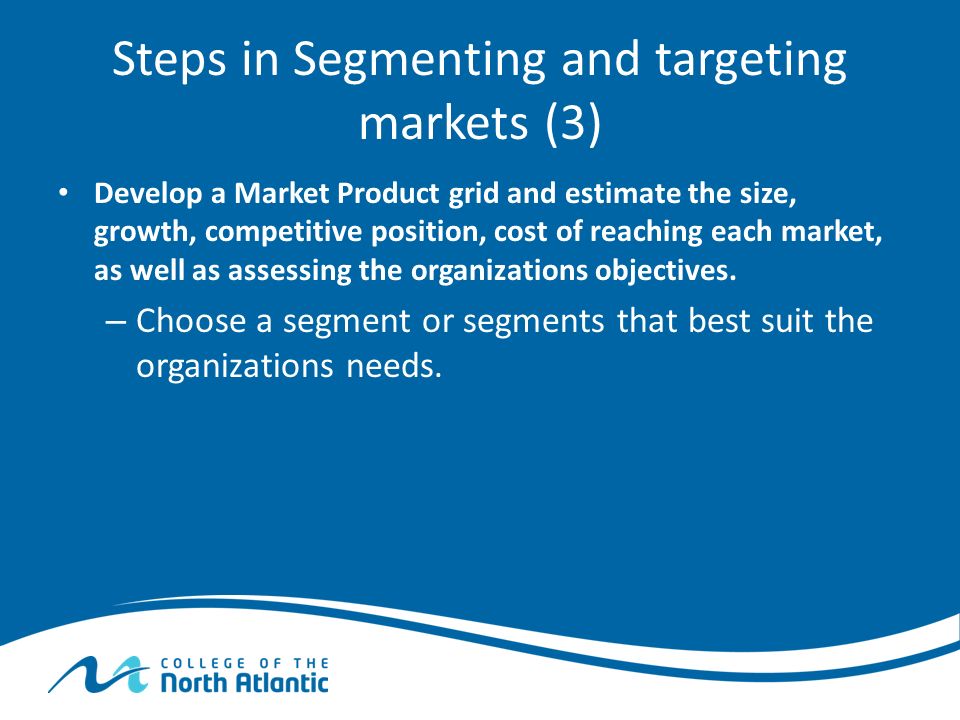 Steps in Segmenting and targeting markets (3)

• Develop a Market Product grid and estimate the size, growth, competitive position, cost of reaching each market, as well as assessing the organizations objectives.

– Choose a segment or segments that best suit the organizations needs.

COLLEGE OF THE
North Atlantic